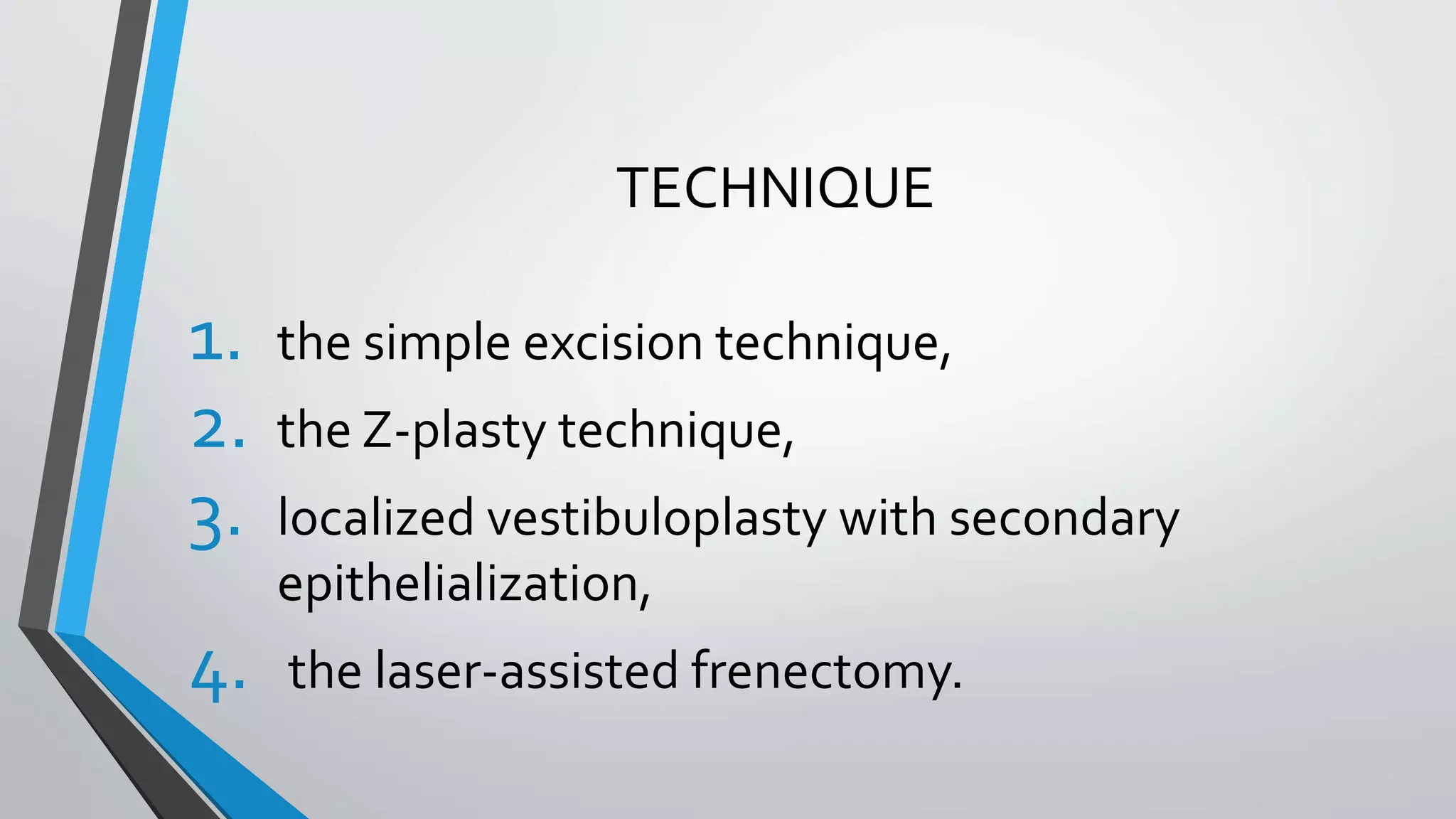 TECHNIQUE

1. the simple excision technique,
2. the Z-plasty technique,
3. localized vestibuloplasty with secondary epithelialization,
4. the laser-assisted frenectomy.